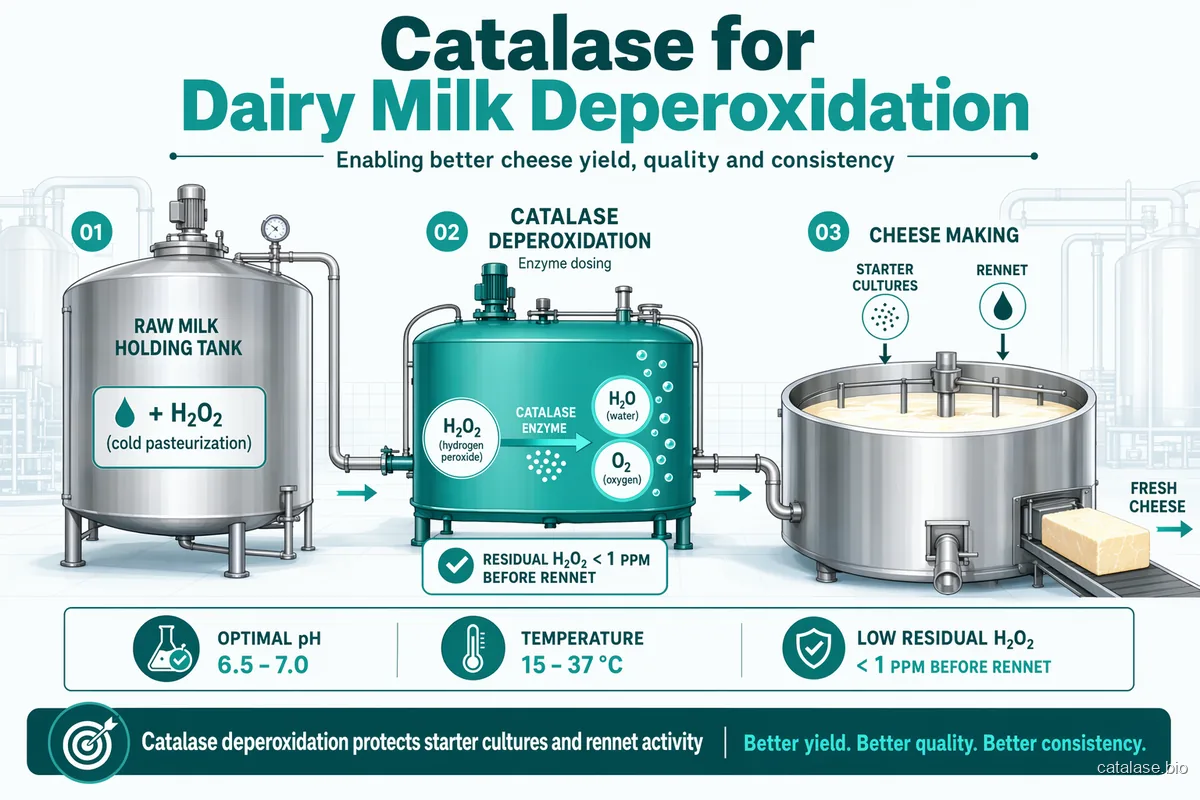 Catalase for Dairy Milk Deperoxidation

Enabling better cheese yield, quality and consistency

01

RAW MILK HOLDING TANK

+ $H_2O_2$ (cold pasteurization)

02

CATALASE DEPEROXIDATION

Enzyme dosing

$H_2O_2$ (hydrogen peroxide)

CATALASE ENZYME

$H_2O$ (water)

$O_2$ (oxygen)

RESIDUAL $H_2O_2$ < 1 PPM BEFORE RENNET

03

CHEESE MAKING

STARTER CULTURES

RENNET

FRESH CHEESE

OPTIMAL pH
6.5 – 7.0

TEMPERATURE
15 – 37 °C

LOW RESIDUAL $H_2O_2$
< 1 PPM BEFORE RENNET

Catalase deperoxidation protects starter cultures and rennet activity

Better yield. Better quality. Better consistency.

catalase.bio